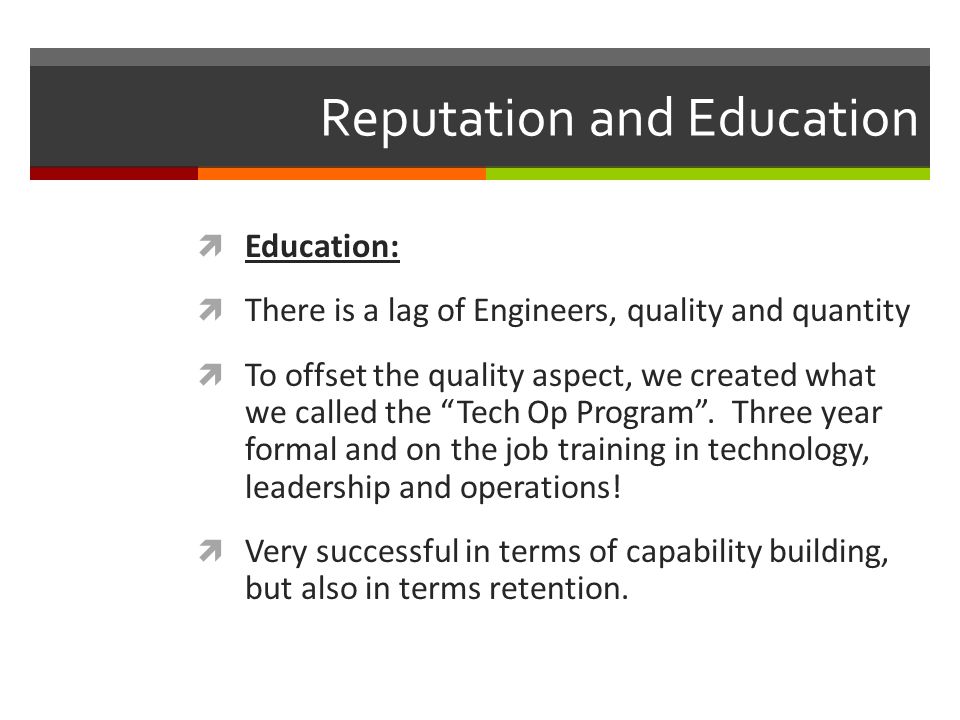 Reputation and Education

Education:

There is a lag of Engineers, quality and quantity

To offset the quality aspect, we created what we called the “Tech Op Program”. Three year formal and on the job training in technology, leadership and operations!

Very successful in terms of capability building, but also in terms retention.